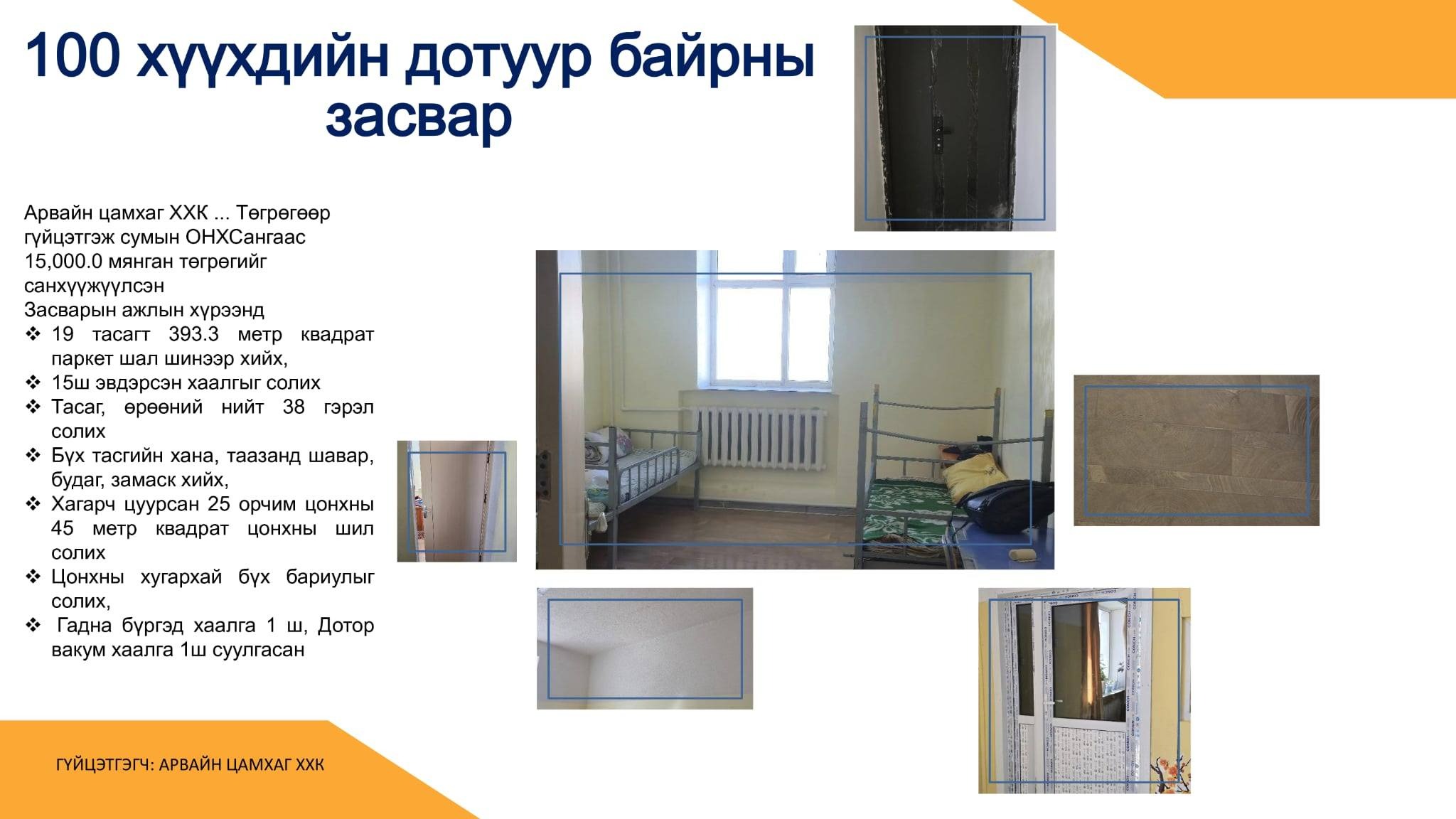 100 хүүхдийн дотуур байрны засвар

Арвайн цамхаг ХХК ... Төгрөгөөр гүйцэтгэж сумын ОНХСангаас 15,000.0 мянган төгрөгийг санхүүжүүлсэн
Засварын ажлын хүрээнд
❖ 19 тасагт 393.3 метр квадрат паркет шал шинээр хийх,
❖ 15ш эвдэрсэн хаалгыг солих
❖ Тасаг, өрөөний нийт 38 гэрэл солих
❖ Бүх тасгийн хана, таазанд шавар, будаг, замаск хийх,
❖ Хагарч цуурсан 25 орчим цонхны 45 метр квадрат цонхны шил солих
❖ Цонхны хугархай бүх бариулыг солих,
❖ Гадна бүргэд хаалга 1 ш, Дотор вакум хаалга 1ш суулгасан

ГҮЙЦЭТГЭГЧ: АРВАЙН ЦАМХАГ ХХК